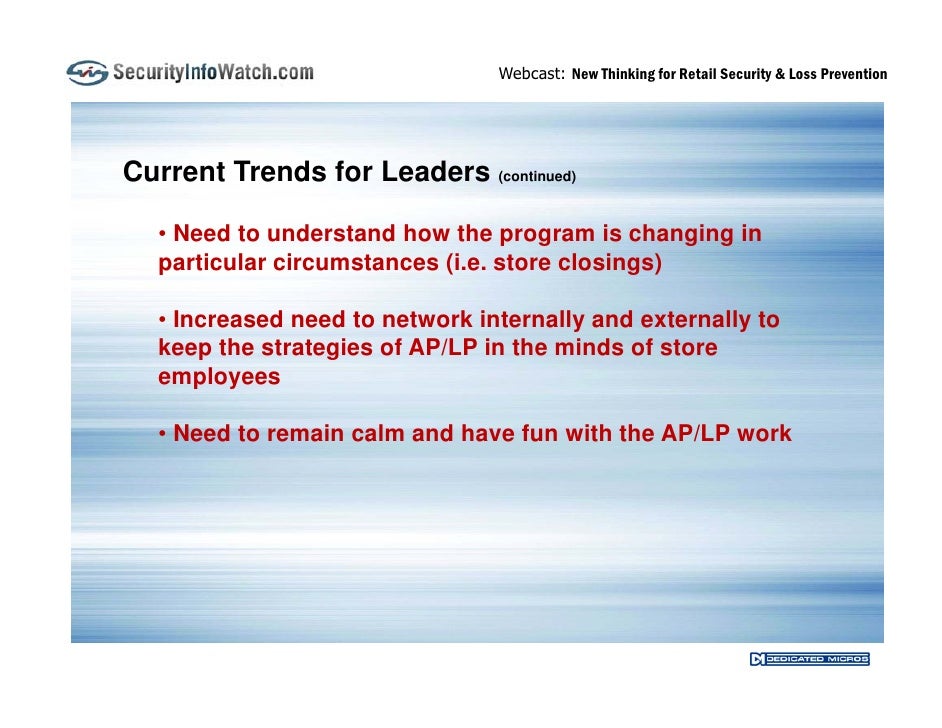 SecurityInfoWatch.com

Webcast: New Thinking for Retail Security & Loss Prevention

Current Trends for Leaders (continued)

• Need to understand how the program is changing in particular circumstances (i.e. store closings)

• Increased need to network internally and externally to keep the strategies of AP/LP in the minds of store employees

• Need to remain calm and have fun with the AP/LP work

DEDICATED MICROS